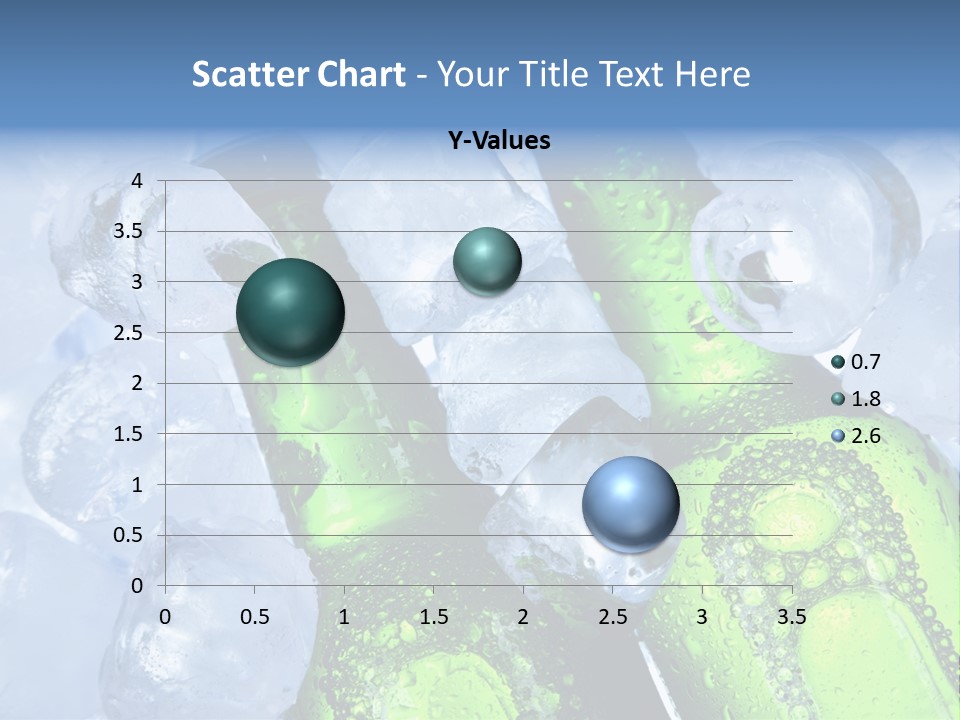 Scatter Chart - Your Title Text Here

Y-Values

4
3.5
3
2.5
2
1.5
1
0.5
0

0 0.5 1 1.5 2 2.5 3 3.5

0.7
1.8
2.6